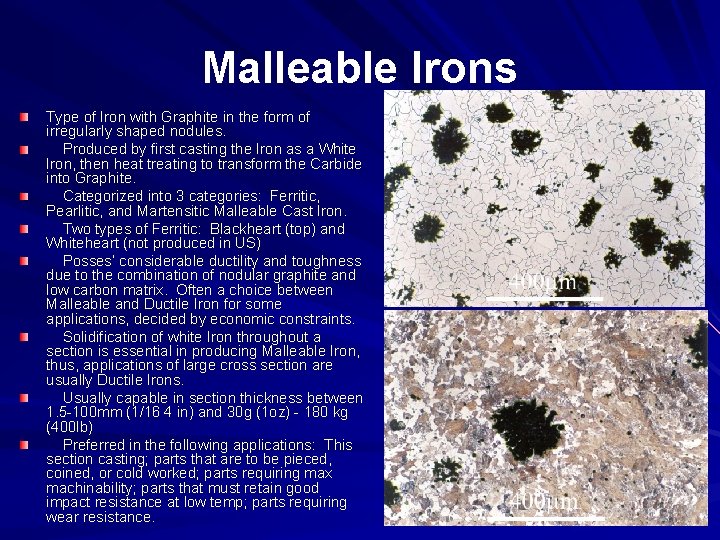 Malleable Irons

Type of Iron with Graphite in the form of irregularly shaped nodules.

Produced by first casting the Iron as a White Iron, then heat treating to transform the Carbide into Graphite.

Categorized into 3 categories: Ferritic, Pearlitic, and Martensitic Malleable Cast Iron.

Two types of Ferritic: Blackheart (top) and Whiteheart (not produced in US)

Posses' considerable ductility and toughness due to the combination of nodular graphite and low carbon matrix. Often a choice between Malleable and Ductile Iron for some applications, decided by economic constraints.

Solidification of white Iron throughout a section is essential in producing Malleable Iron, thus, applications of large cross section are usually Ductile Irons.

Usually capable in section thickness between 1.5-100mm (1/16 4 in) and 30g (1oz) - 180 kg (400lb)

Preferred in the following applications: This section casting; parts that are to be pieced, coined, or cold worked; parts requiring max machinability; parts that must retain good impact resistance at low temp; parts requiring wear resistance.

400μm

400μm